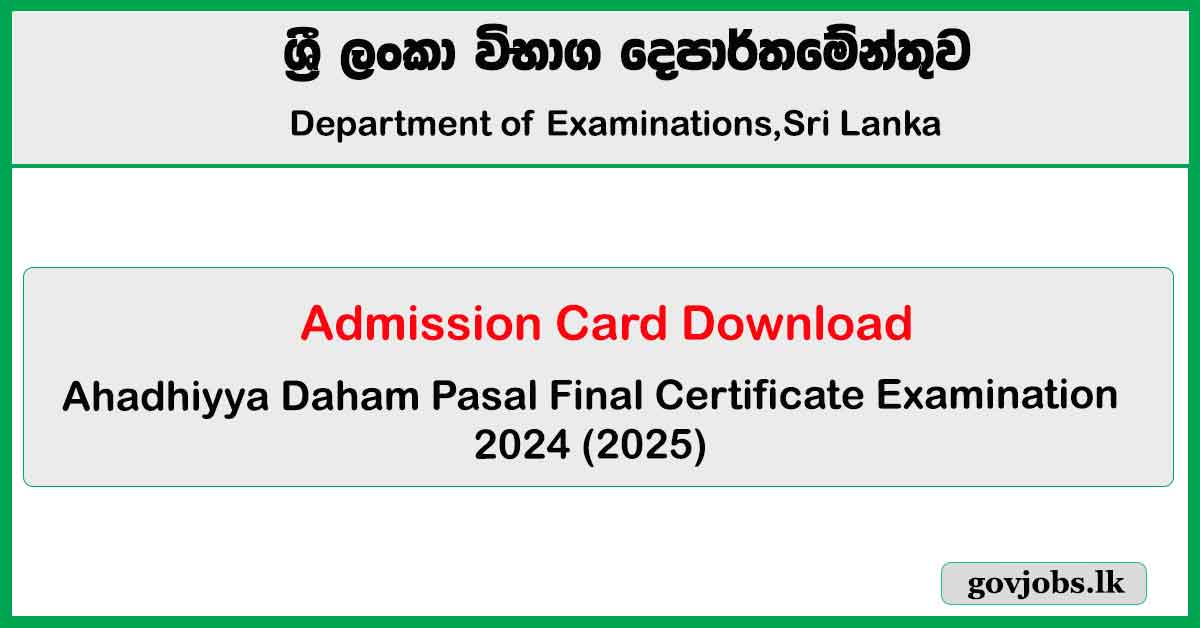 ශ්‍රී ලංකා විභාග දෙපාර්තමේන්තුව

Department of Examinations,Sri Lanka

Admission Card Download

Ahadhiyya Daham Pasal Final Certificate Examination 2024 (2025)

govjobs.lk